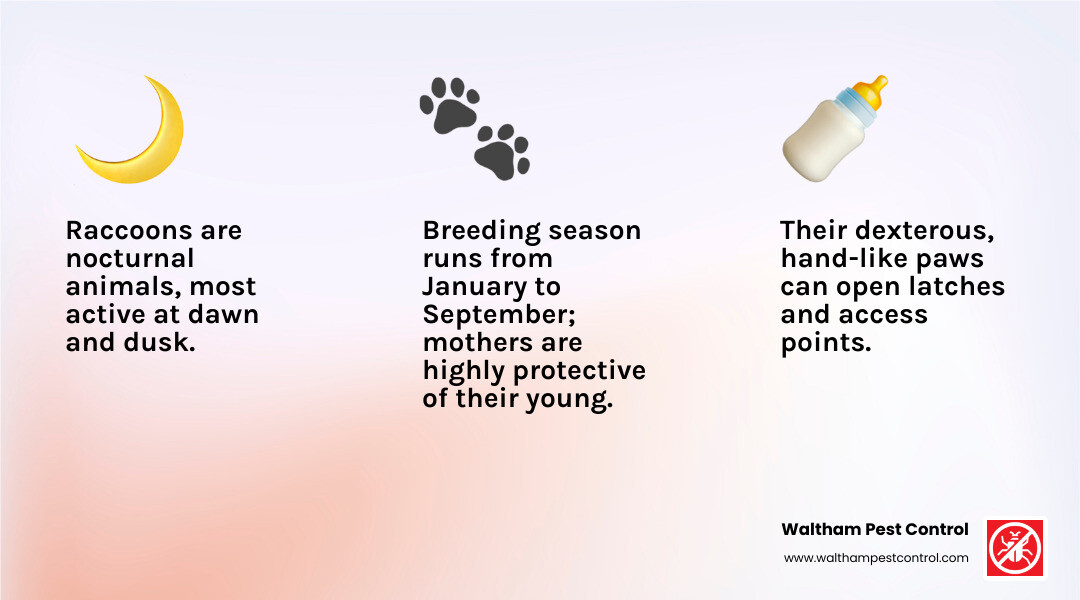 Raccoons are nocturnal animals, most active at dawn and dusk.

Breeding season runs from January to September; mothers are highly protective of their young.

Their dexterous, hand-like paws can open latches and access points.

Waltham Pest Control
www.walthampestcontrol.com